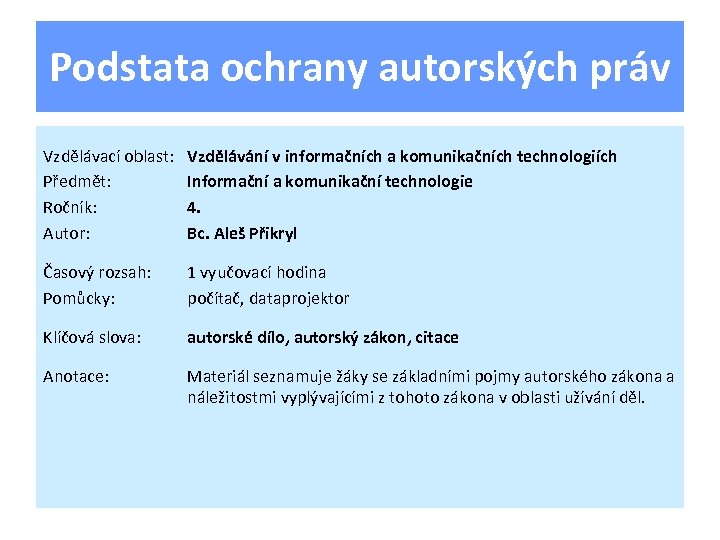 Podstata ochrany autorských práv

Vzdělávací oblast: Vzdělávání v informačních a komunikačních technologiích
Předmět: Informační a komunikační technologie
Ročník: 4.
Autor: Bc. Aleš Přikryl

Časový rozsah: 1 vyučovací hodina
Pomůcky: počítač, dataprojektor

Klíčová slova: autorské dílo, autorský zákon, citace

Anotace: Materiál seznamuje žáky se základními pojmy autorského zákona a náležitostmi vyplývajícími z tohoto zákona v oblasti užívání děl.